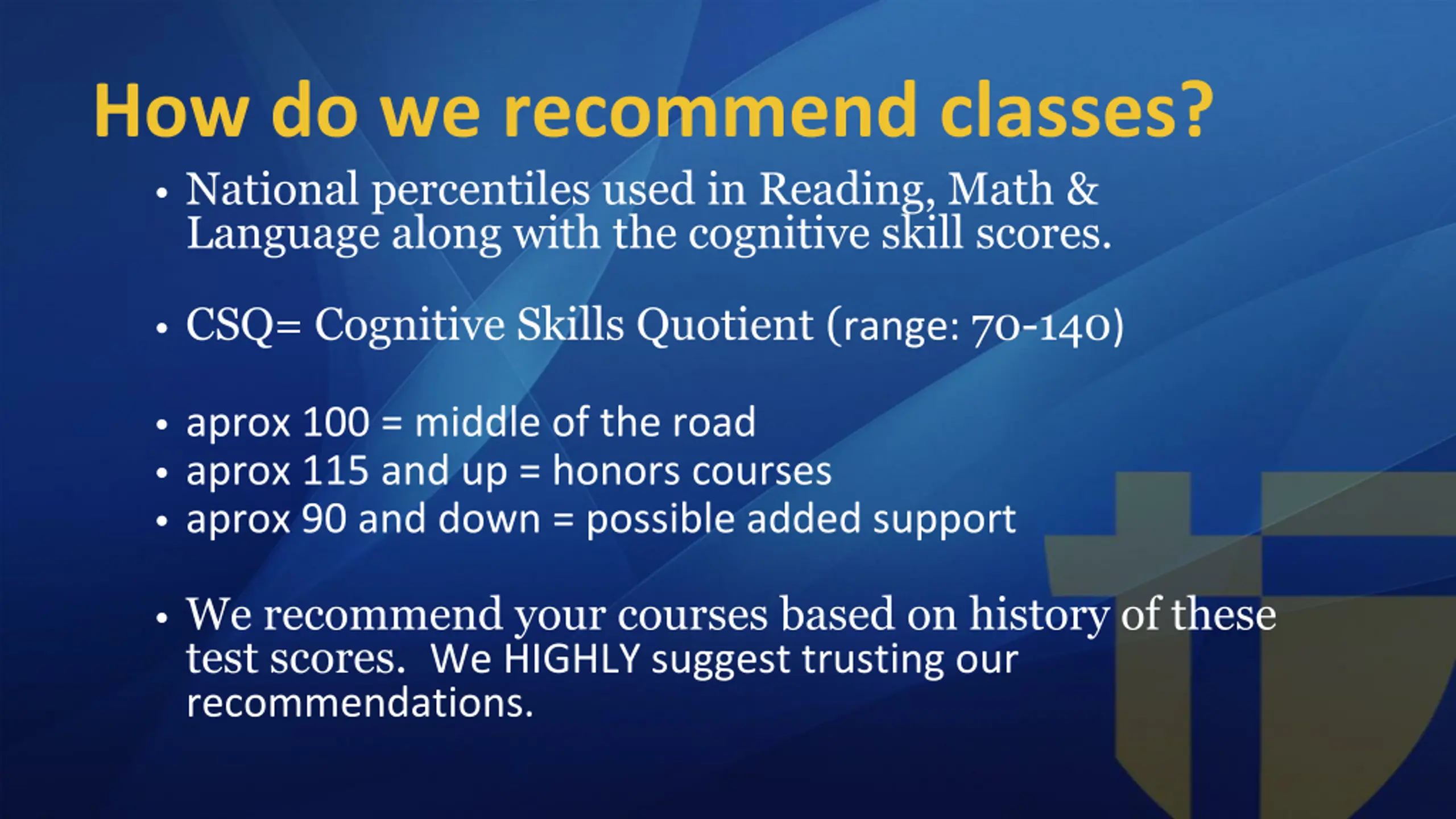 How do we recommend classes?

• National percentiles used in Reading, Math & Language along with the cognitive skill scores.

• CSQ= Cognitive Skills Quotient (range: 70-140)

• aprox 100 = middle of the road
• aprox 115 and up = honors courses
• aprox 90 and down = possible added support

• We recommend your courses based on history of these test scores. We HIGHLY suggest trusting our recommendations.